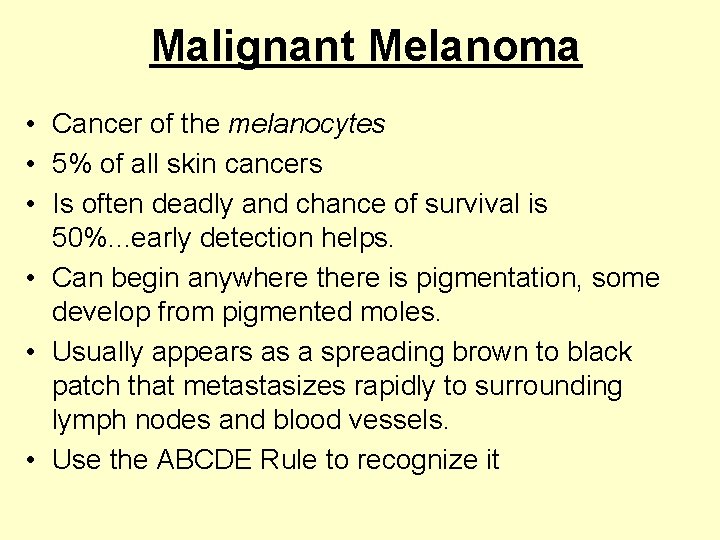 Malignant Melanoma

• Cancer of the melanocytes
• 5% of all skin cancers
• Is often deadly and chance of survival is 50%...early detection helps.
• Can begin anywhere there is pigmentation, some develop from pigmented moles.
• Usually appears as a spreading brown to black patch that metastasizes rapidly to surrounding lymph nodes and blood vessels.
• Use the ABCDE Rule to recognize it